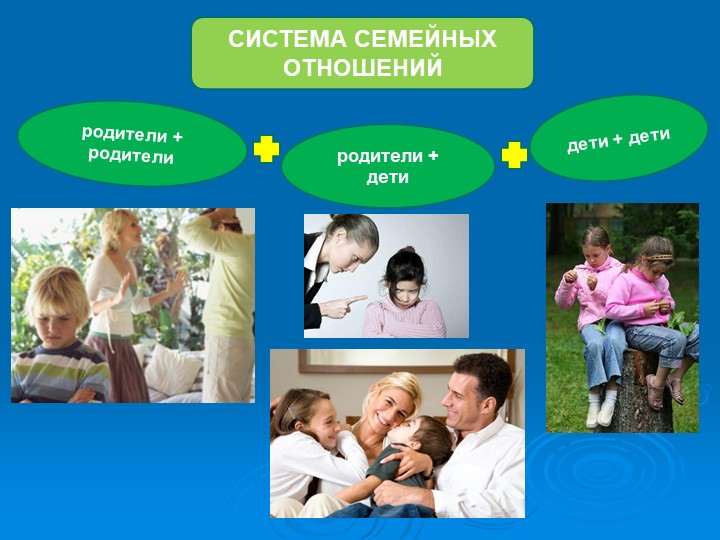 СИСТЕМА СЕМЕЙНЫХ ОТНОШЕНИЙ

родители + родители

родители + дети

дети + дети